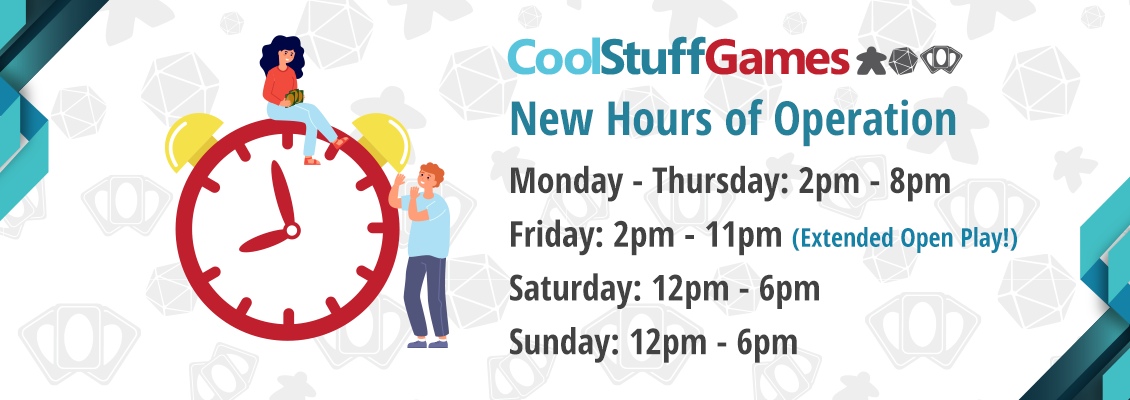 CoolStuffGames

New Hours of Operation

Monday - Thursday: 2pm - 8pm

Friday: 2pm - 11pm (Extended Open Play!)

Saturday: 12pm - 6pm

Sunday: 12pm - 6pm